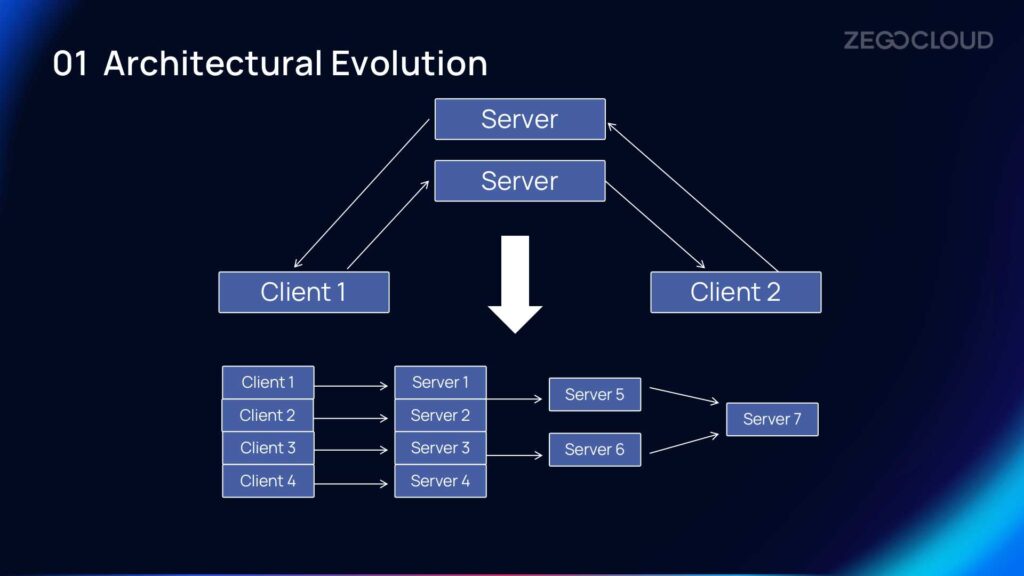 01 Architectural Evolution

ZEGOCLOUD

Server

Server

Client 1

Client 2

Client 1
Client 2
Client 3
Client 4

Server 1
Server 2
Server 3
Server 4

Server 5
Server 6

Server 7